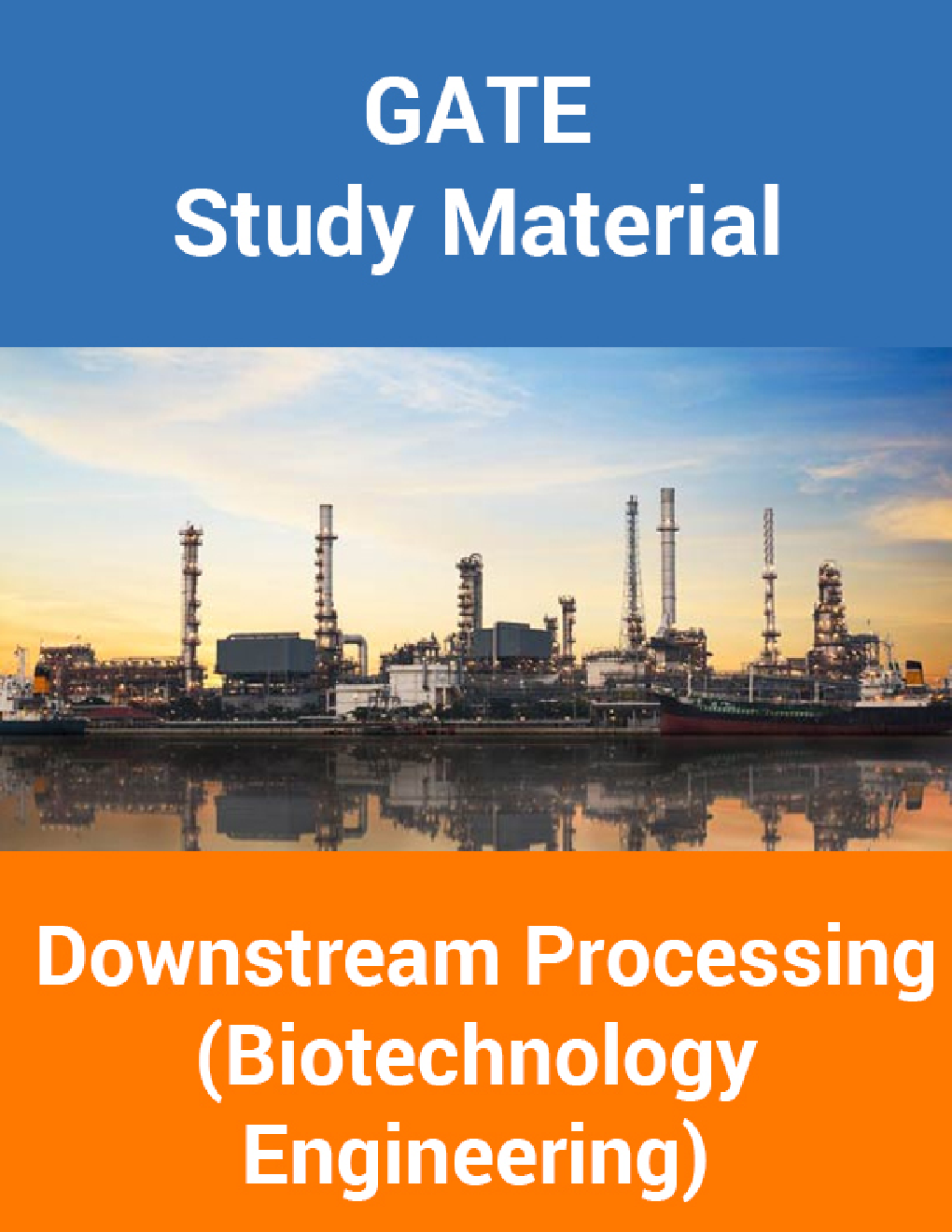 GATE
Study Material

Downstream Processing
(Biotechnology
Engineering)